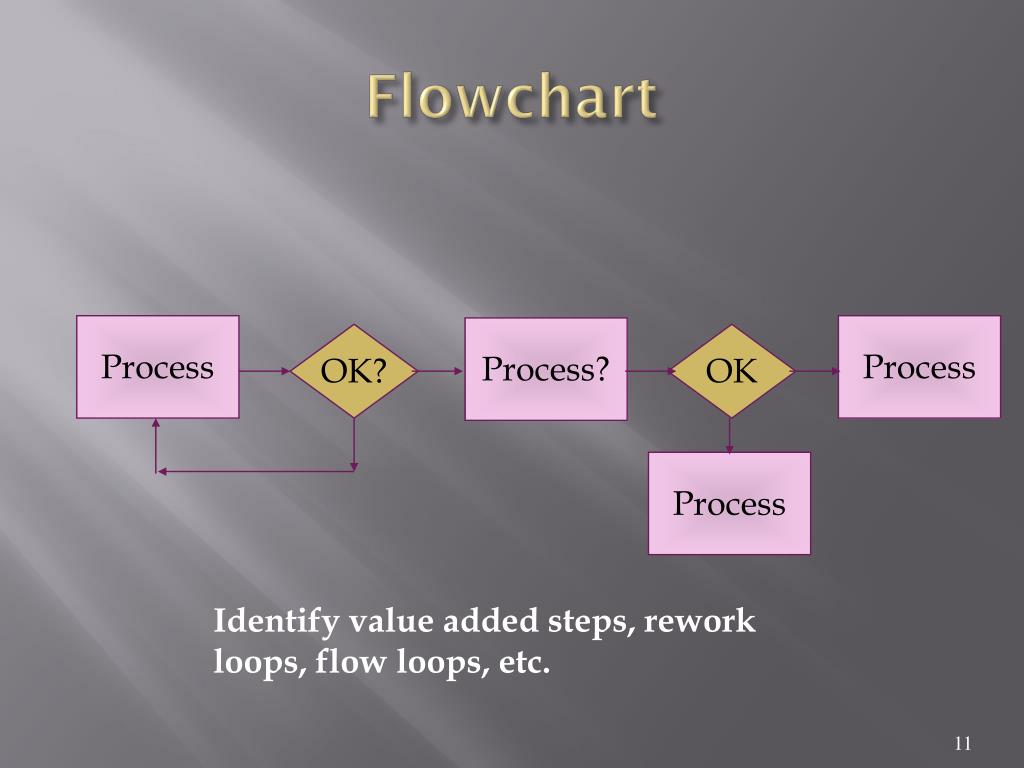 Flowchart

Process

OK?

Process?

OK

Process

Process

Identify value added steps, rework loops, flow loops, etc.

11